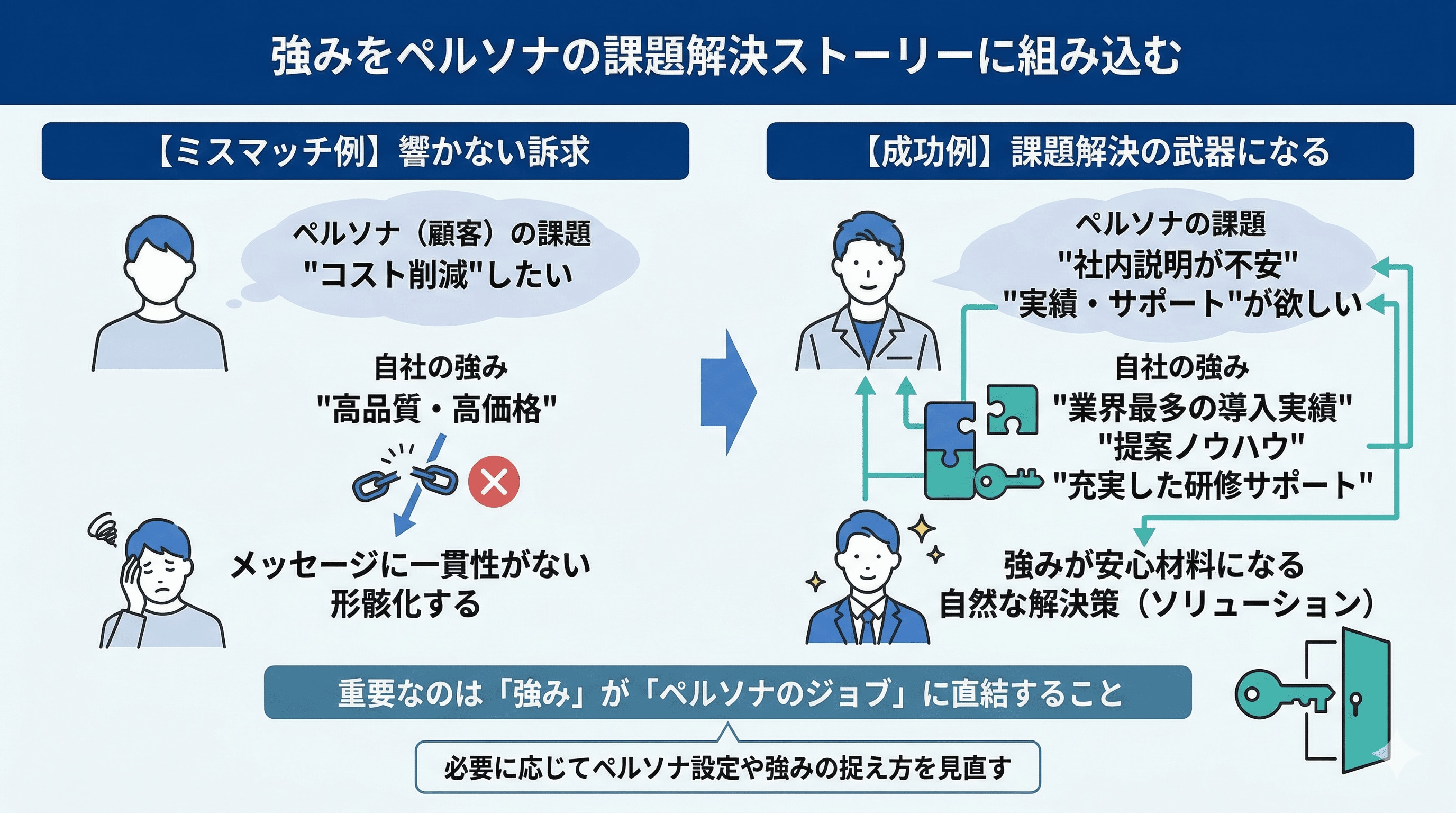 強みをペルソナの課題解決ストーリーに組み込む

【ミスマッチ例】響かない訴求

ペルソナ（顧客）の課題
"コスト削減"したい

自社の強み
"高品質・高価格"

メッセージに一貫性がない
形骸化する

【成功例】課題解決の武器になる

ペルソナの課題
"社内説明が不安"
"実績・サポート"が欲しい

自社の強み
"業界最多の導入実績"
"提案ノウハウ"
"充実した研修サポート"

強みが安心材料になる
自然な解決策（ソリューション）

重要なのは「強み」が「ペルソナのジョブ」に直結すること

必要に応じてペルソナ設定や強みの捉え方を見直す